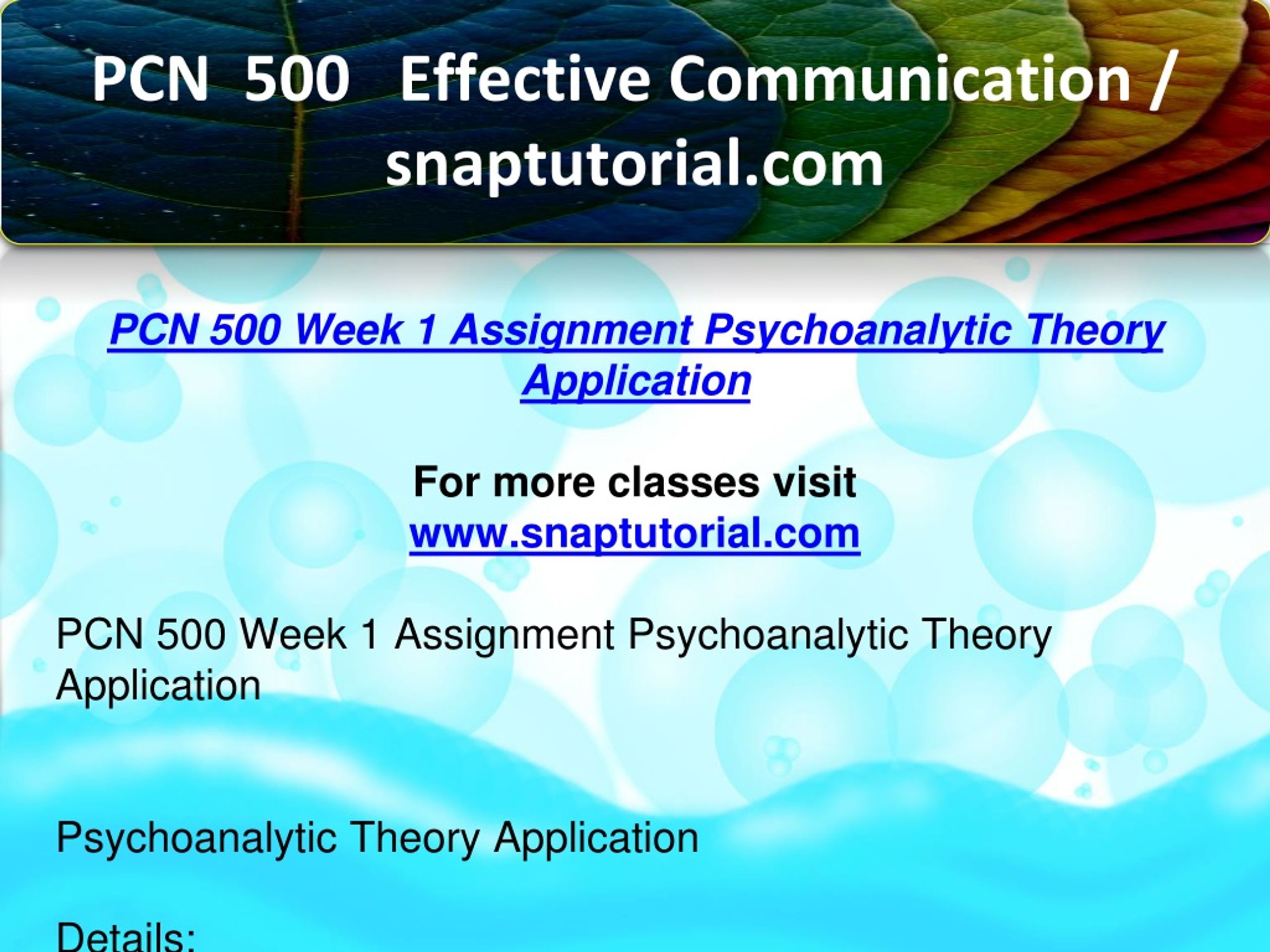 PCN 500 Effective Communication / snaptutorial.com

PCN 500 Week 1 Assignment Psychoanalytic Theory Application

For more classes visit
www.snaptutorial.com

PCN 500 Week 1 Assignment Psychoanalytic Theory Application

Psychoanalytic Theory Application

Details: